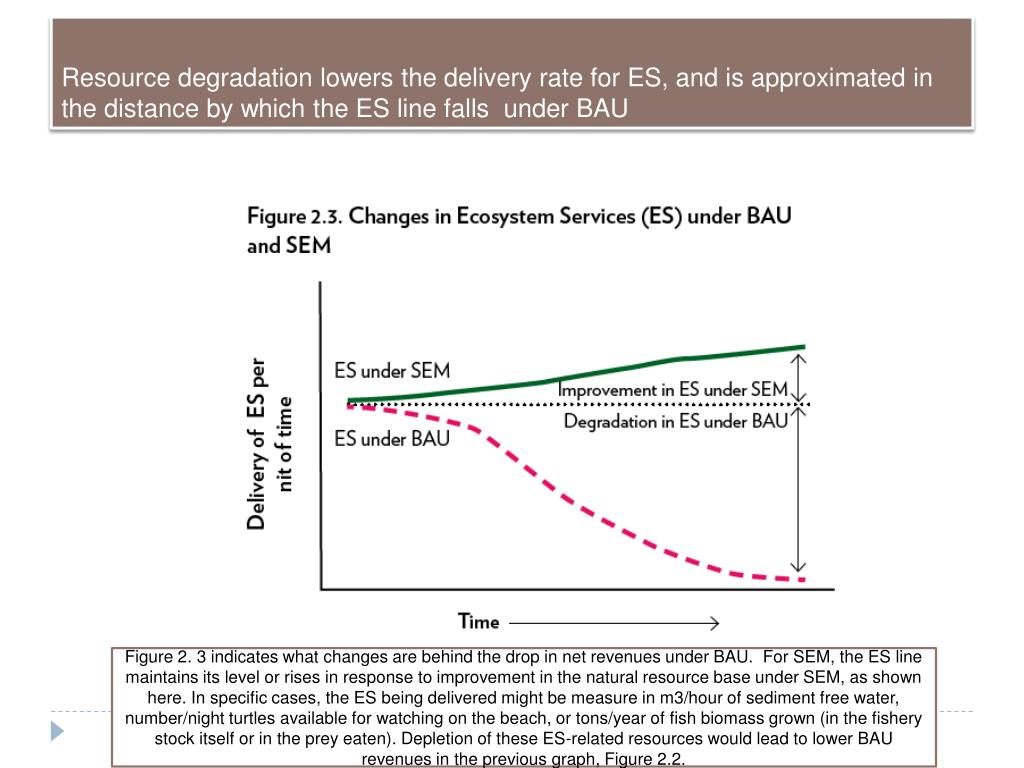 Resource degradation lowers the delivery rate for ES, and is approximated in the distance by which the ES line falls under BAU

Figure 2.3. Changes in Ecosystem Services (ES) under BAU and SEM

Delivery of ES per nit of time

ES under SEM

Improvement in ES under SEM

Degradation in ES under BAU

ES under BAU

Time

Figure 2. 3 indicates what changes are behind the drop in net revenues under BAU. For SEM, the ES line maintains its level or rises in response to improvement in the natural resource base under SEM, as shown here. In specific cases, the ES being delivered might be measure in m3/hour of sediment free water, number/night turtles available for watching on the beach, or tons/year of fish biomass grown (in the fishery stock itself or in the prey eaten). Depletion of these ES-related resources would lead to lower BAU revenues in the previous graph, Figure 2.2.